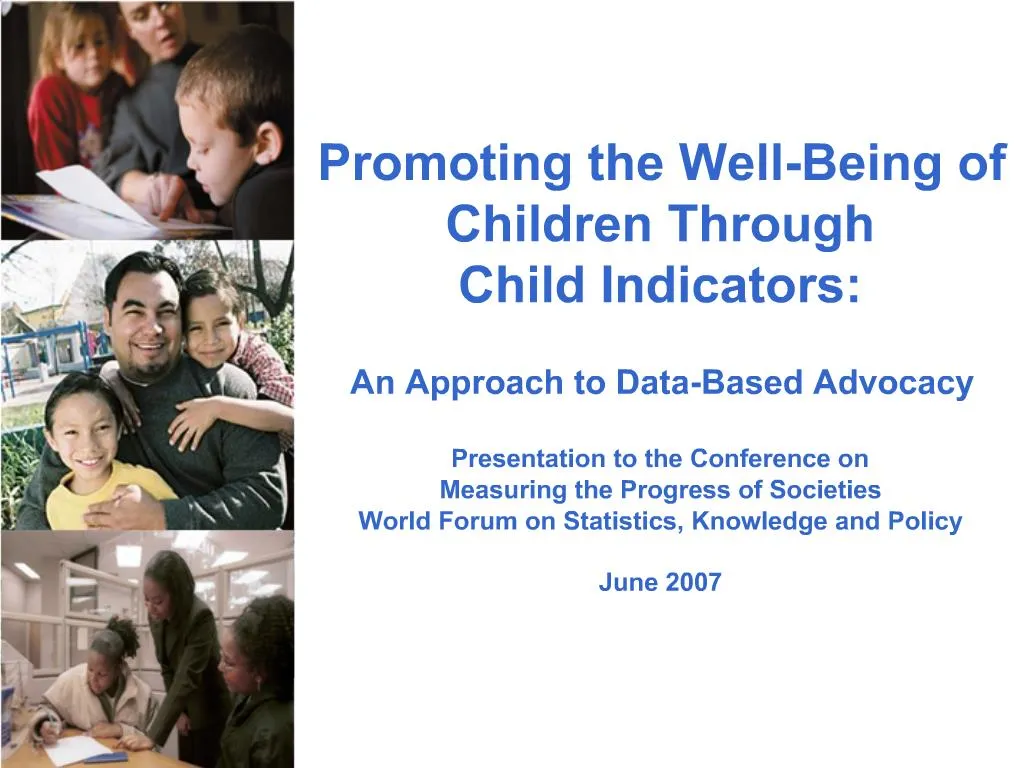 Promoting the Well-Being of Children Through Child Indicators:

An Approach to Data-Based Advocacy

Presentation to the Conference on Measuring the Progress of Societies World Forum on Statistics, Knowledge and Policy

June 2007